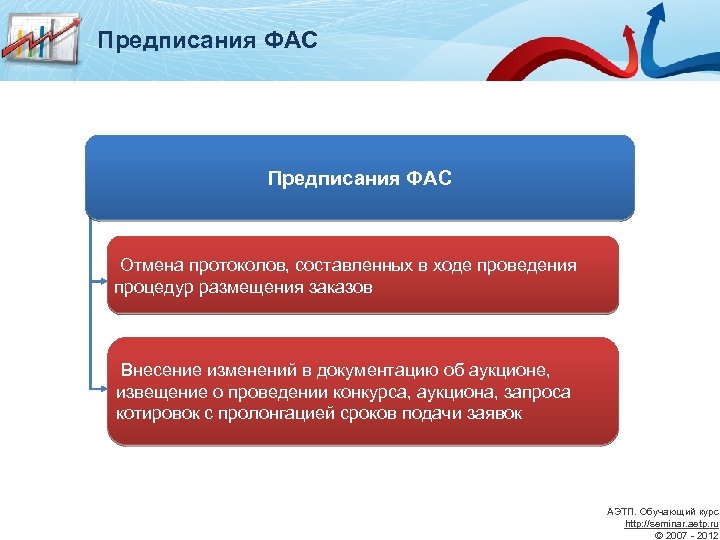 Предписания ФАС

Предписания ФАС

Отмена протоколов, составленных в ходе проведения процедур размещения заказов

Внесение изменений в документацию об аукционе, извещение о проведении конкурса, аукциона, запроса котировок с пролонгацией сроков подачи заявок

АЭТП. Обучающий курс
http://seminar.aetp.ru
© 2007 - 2012